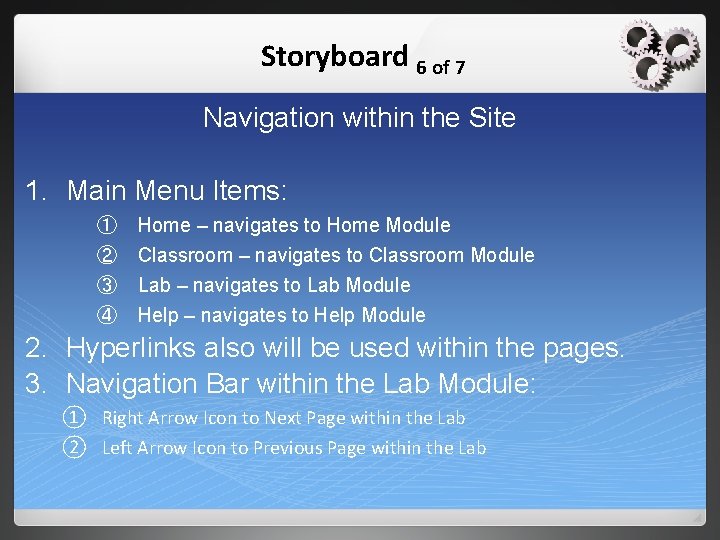 Storyboard 6 of 7

Navigation within the Site

1. Main Menu Items:
① Home – navigates to Home Module
② Classroom – navigates to Classroom Module
③ Lab – navigates to Lab Module
④ Help – navigates to Help Module
2. Hyperlinks also will be used within the pages.
3. Navigation Bar within the Lab Module:
① Right Arrow Icon to Next Page within the Lab
② Left Arrow Icon to Previous Page within the Lab